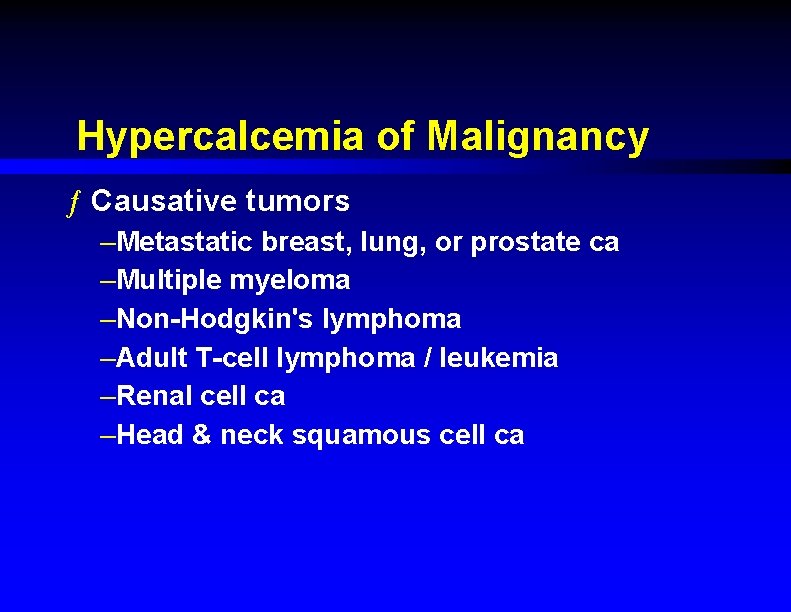 Hypercalcemia of Malignancy

ƒ Causative tumors

–Metastatic breast, lung, or prostate ca
–Multiple myeloma
–Non-Hodgkin's lymphoma
–Adult T-cell lymphoma / leukemia
–Renal cell ca
–Head & neck squamous cell ca